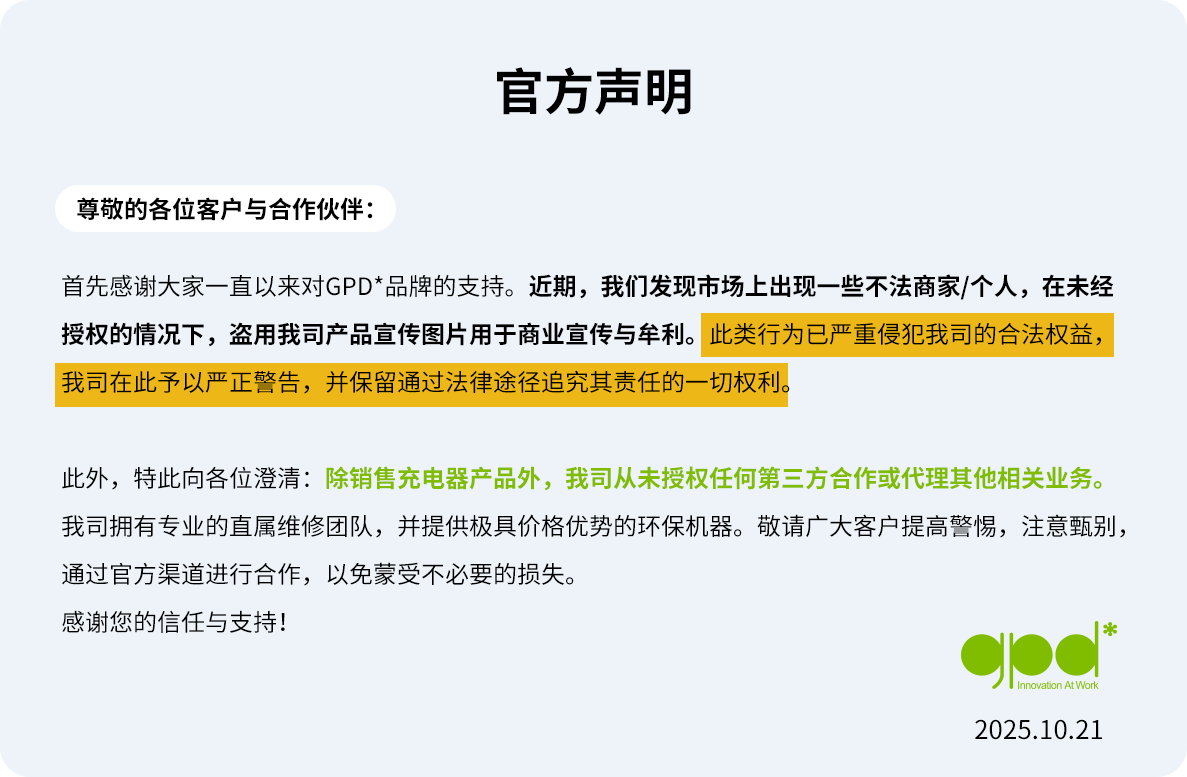 官方声明

尊敬的各位客户与合作伙伴：

首先感谢大家一直以来对GPD*品牌的支持。近期，我们发现市场上出现一些不法商家/个人，在未经授权的情况下，盗用我司产品宣传图片用于商业宣传与牟利。此类行为已严重侵犯我司的合法权益，我司在此予以严正警告，并保留通过法律途径追究其责任的一切权利。

此外，特此向各位澄清：除销售充电器产品外，我司从未授权任何第三方合作或代理其他相关业务。我司拥有专业的直属维修团队，并提供极具价格优势的环保机器。敬请广大客户提高警惕，注意甄别，通过官方渠道进行合作，以免蒙受不必要的损失。
感谢您的信任与支持！

gpd*
Innovation At Work

2025.10.21